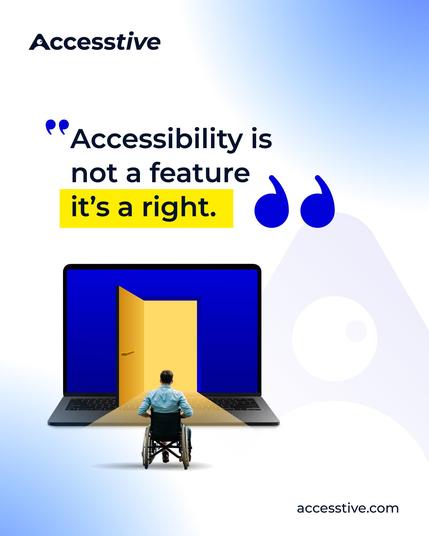 Accesstive

"Accessibility is not a feature it's a right."

accesstive.com